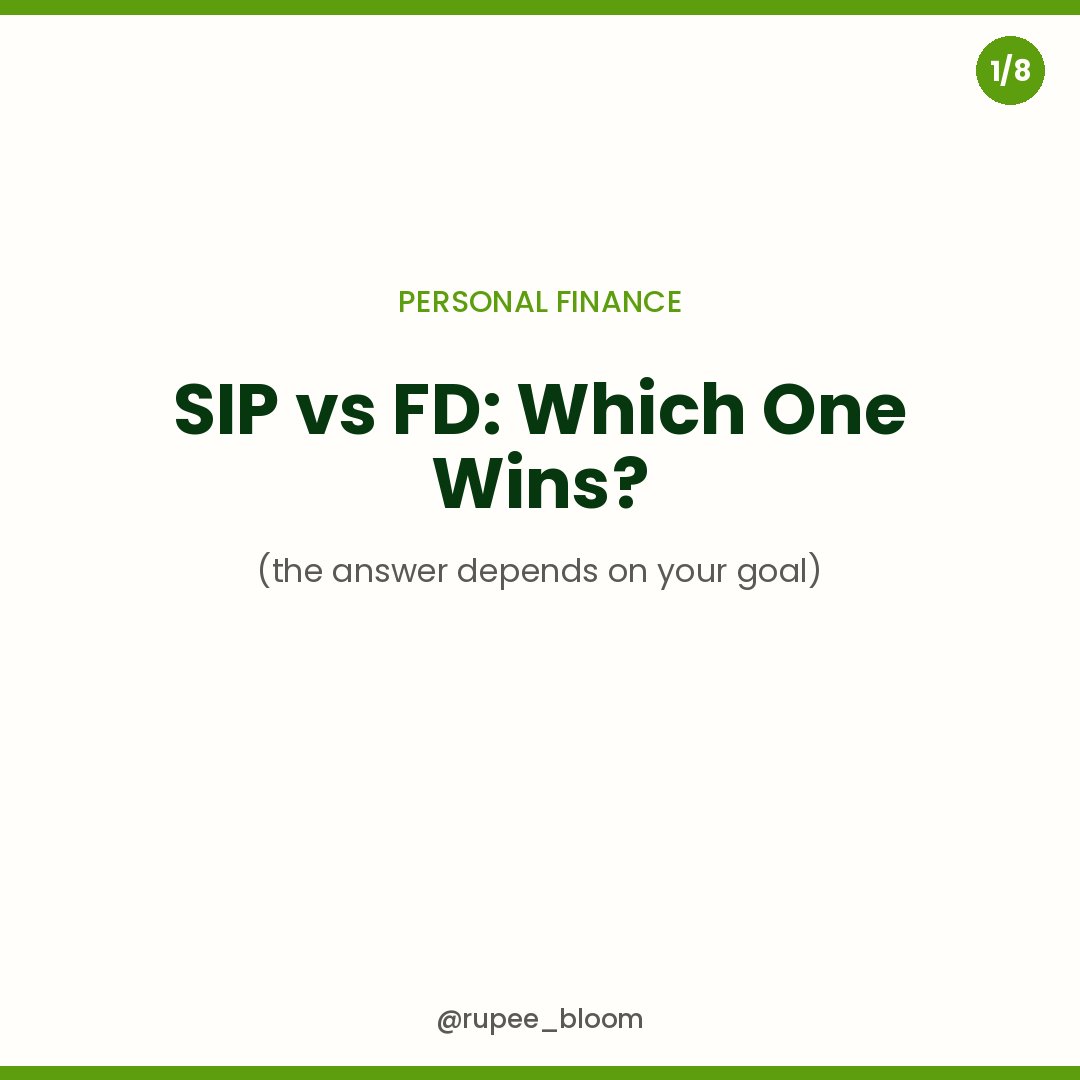 1/8

PERSONAL FINANCE

SIP vs FD: Which One Wins?

(the answer depends on your goal)

@rupee_bloom